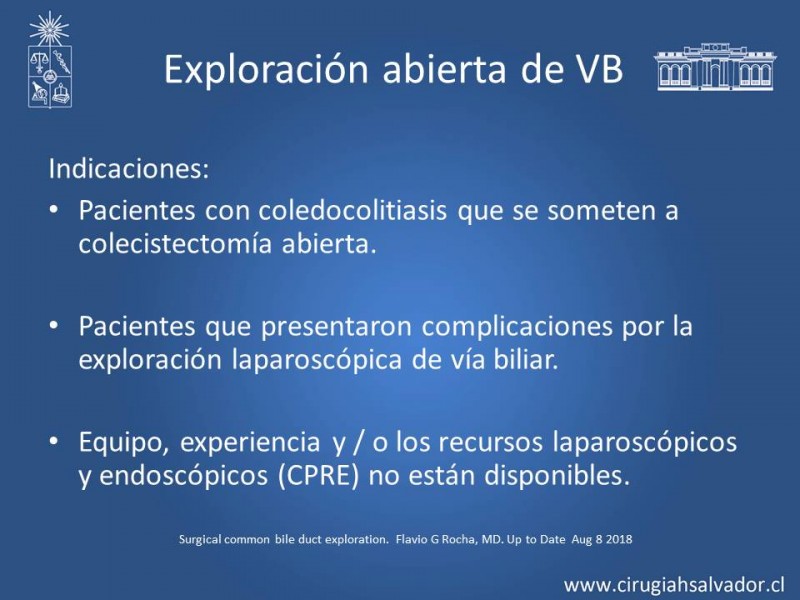 Exploración abierta de VB

Indicaciones:

• Pacientes con coledocolitiasis que se someten a colecistectomía abierta.

• Pacientes que presentaron complicaciones por la exploración laparoscópica de vía biliar.

• Equipo, experiencia y / o los recursos laparoscópicos y endoscópicos (CPRE) no están disponibles.

Surgical common bile duct exploration. Flavio G Rocha, MD. Up to Date Aug 8 2018

www.cirugiahsalvador.cl